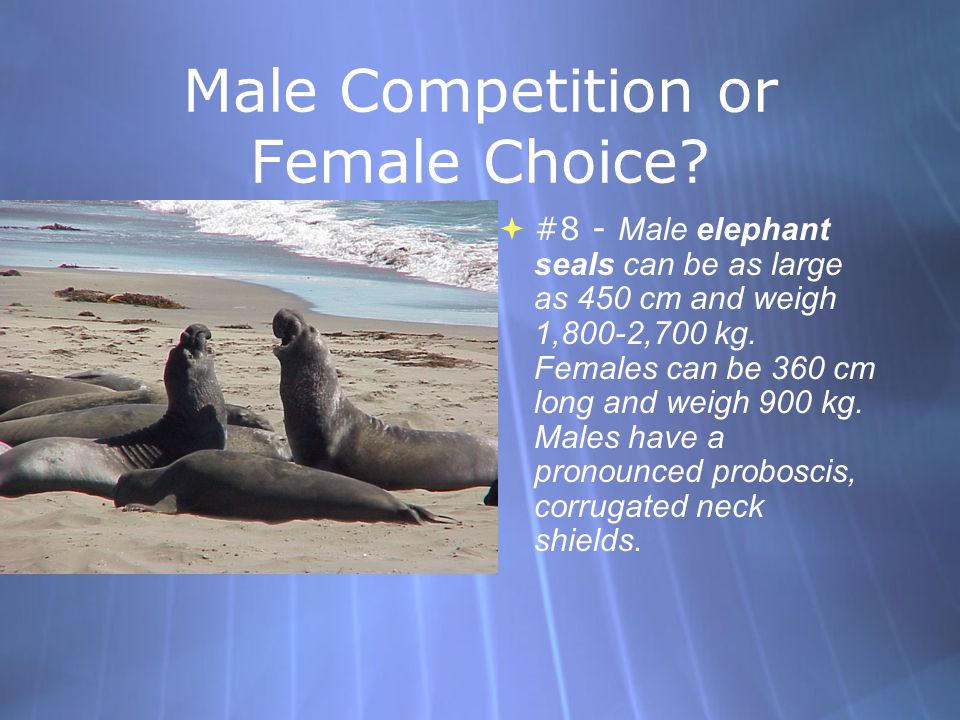 Male Competition or Female Choice?

#8 - Male elephant seals can be as large as 450 cm and weigh 1,800-2,700 kg. Females can be 360 cm long and weigh 900 kg. Males have a pronounced proboscis, corrugated neck shields.